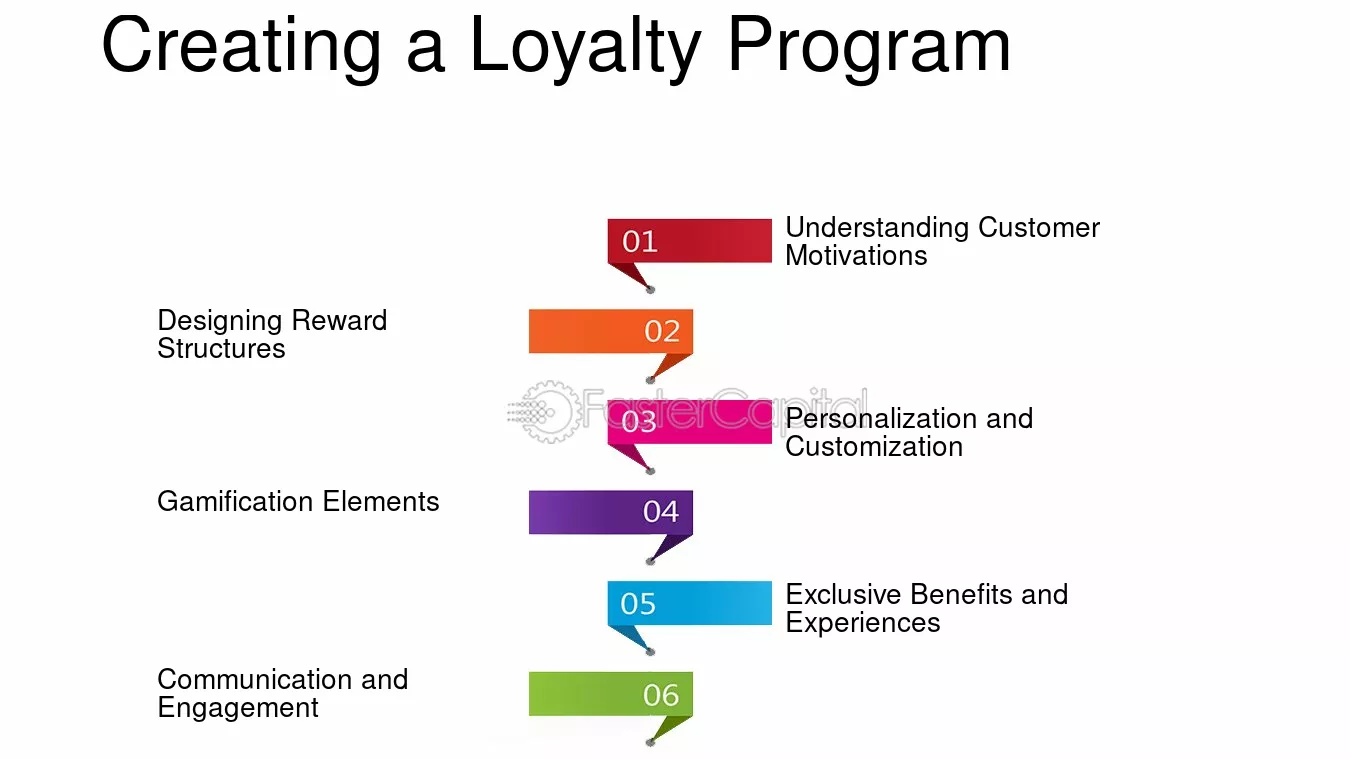 Creating a Loyalty Program

01
Understanding Customer Motivations

Designing Reward Structures
02

03
Personalization and Customization

Gamification Elements
04

05
Exclusive Benefits and Experiences

Communication and Engagement
06

FasterCapital